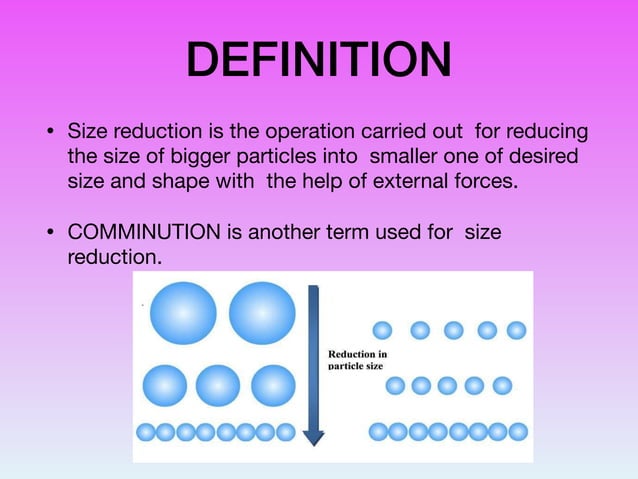 DEFINITION

• Size reduction is the operation carried out for reducing the size of bigger particles into smaller one of desired size and shape with the help of external forces.

• COMMINUTION is another term used for size reduction.

Reduction in particle size